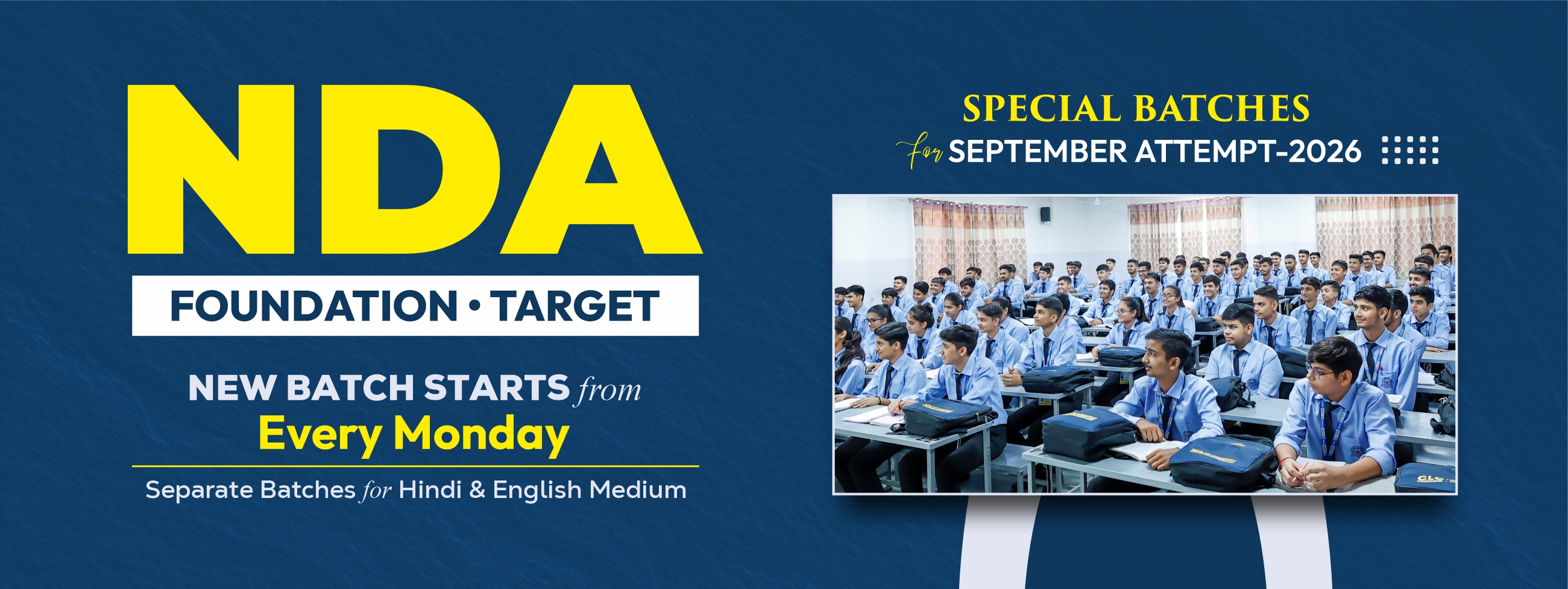 NDA

FOUNDATION • TARGET

NEW BATCH STARTS from Every Monday

Separate Batches for Hindi & English Medium

SPECIAL BATCHES

for SEPTEMBER ATTEMPT-2026